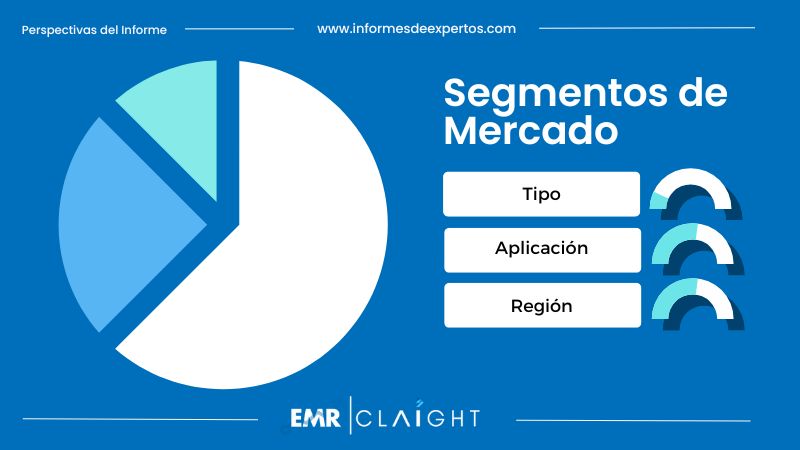 Perspectivas del Informe

www.informesdeexpertos.com

Segmentos de Mercado

Tipo

Aplicación

Región

EMR | CLAIGHT